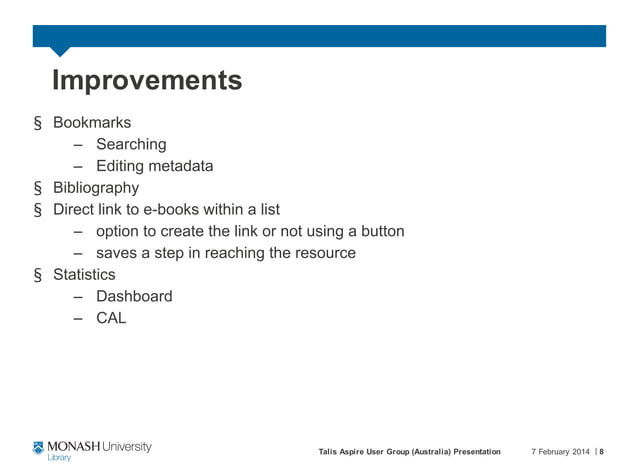 Improvements

§ Bookmarks
– Searching
– Editing metadata
§ Bibliography
§ Direct link to e-books within a list
– option to create the link or not using a button
– saves a step in reaching the resource
§ Statistics
– Dashboard
– CAL

MONASH University
Library

Talis Aspire User Group (Australia) Presentation 7 February 2014 | 8